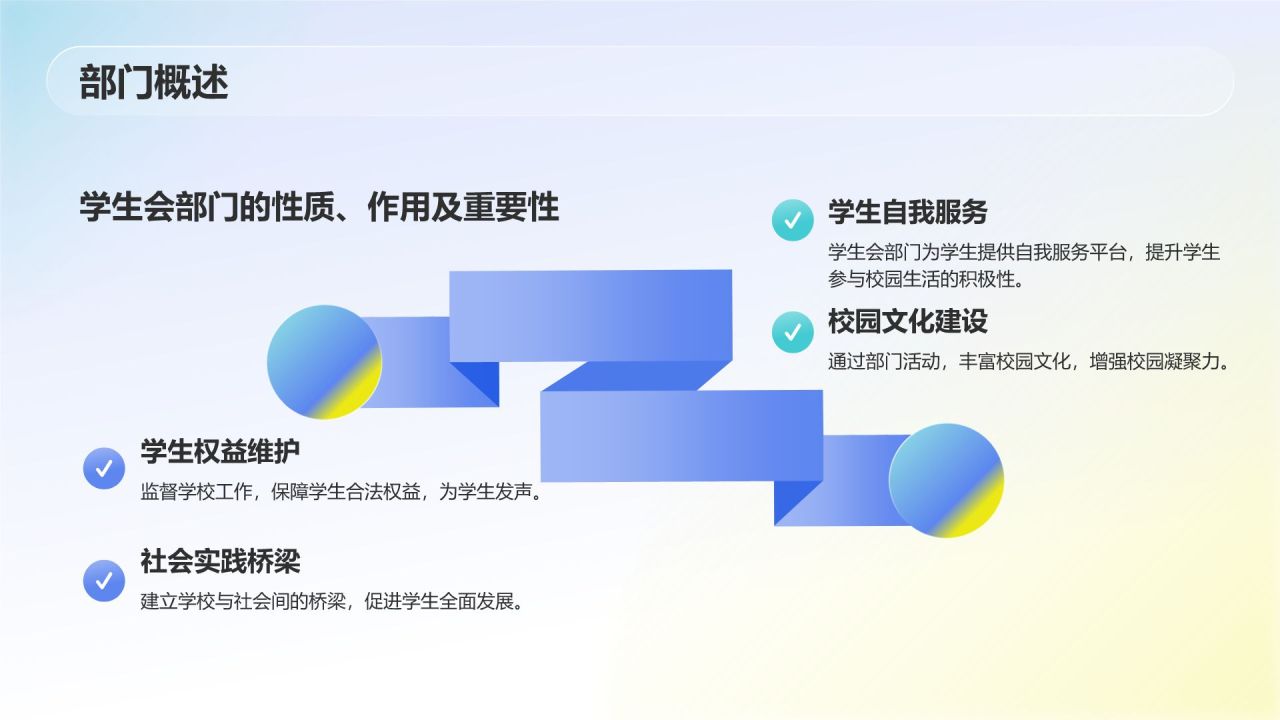 部门概述

学生会部门的性质、作用及重要性

学生自我服务

学生会部门为学生提供自我服务平台，提升学生参与校园生活的积极性。

校园文化建设

通过部门活动，丰富校园文化，增强校园凝聚力。

学生权益维护

监督学校工作，保障学生合法权益，为学生发声。

社会实践桥梁

建立学校与社会间的桥梁，促进学生全面发展。